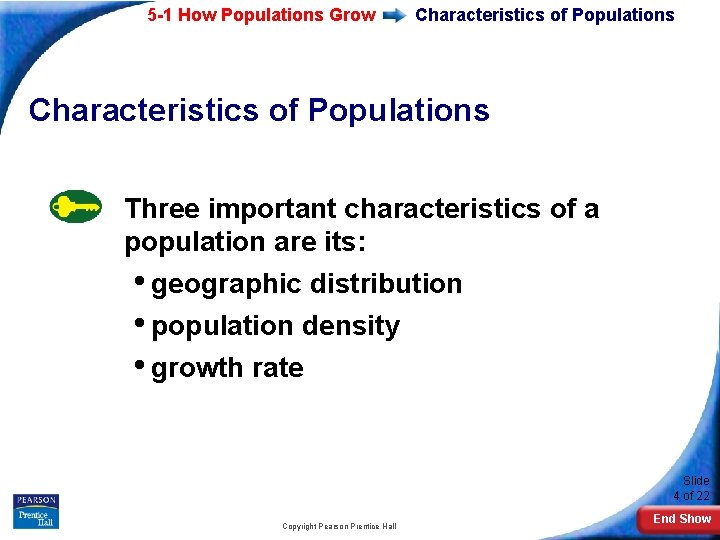 5-1 How Populations Grow Characteristics of Populations

Characteristics of Populations

Three important characteristics of a population are its:

• geographic distribution
• population density
• growth rate

PEARSON
Prentice Hall

Copyright Pearson Prentice Hall

Slide
4 of 22

End Show